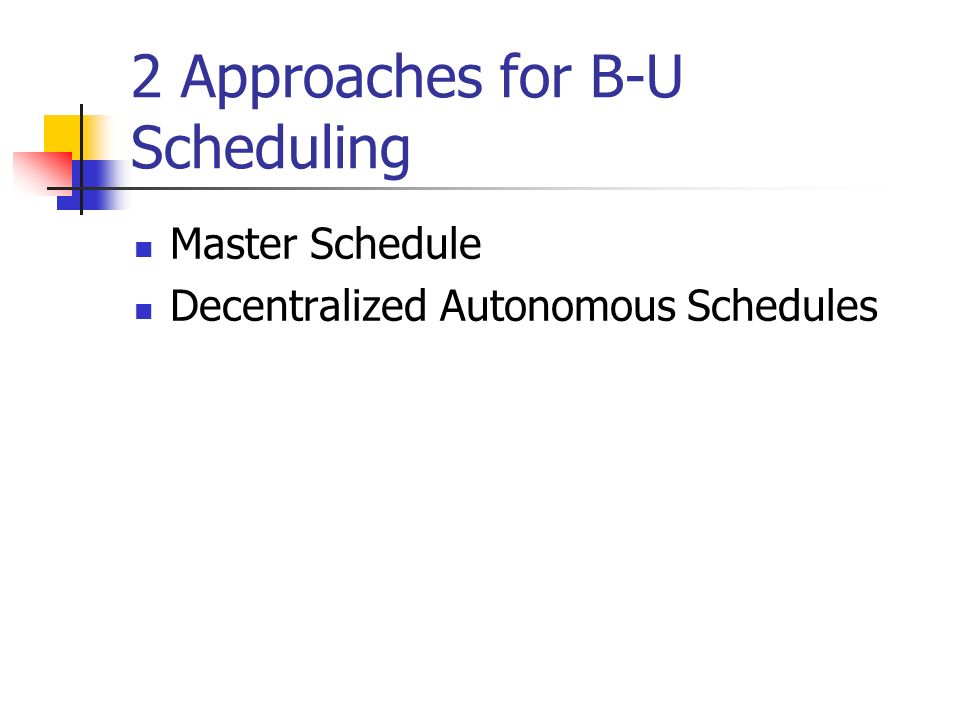 2 Approaches for B-U Scheduling

- Master Schedule
- Decentralized Autonomous Schedules